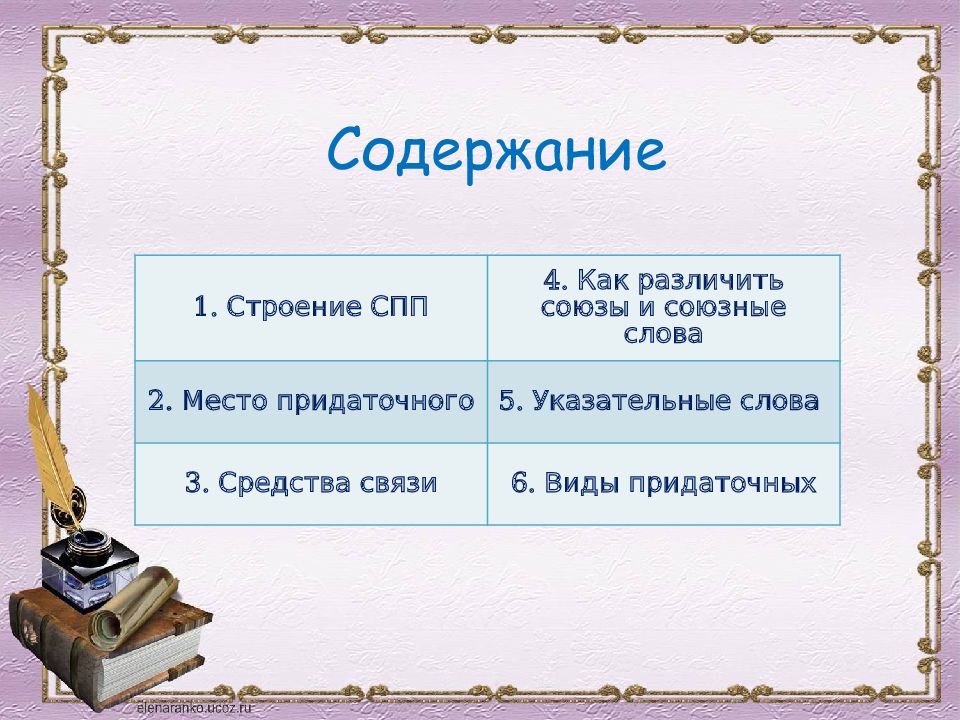 Содержание

| 1. Строение СПП | 4. Как различить союзы и союзные слова |
|---|---|
| 2. Место придаточного | 5. Указательные слова |
| 3. Средства связи | 6. Виды придаточных |

elenaranko.ucoz.ru